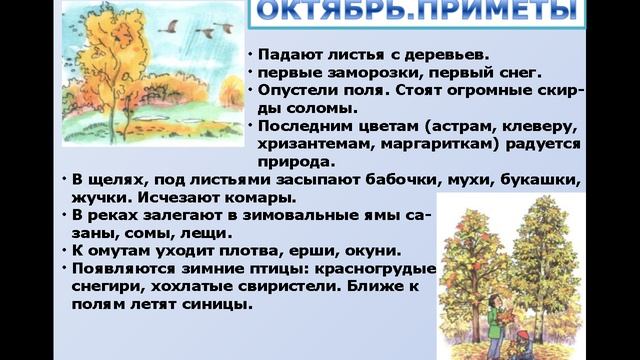 ОКТЯБРЬ.ПРИМЕТЫ

• Падают листья с деревьев.
• первые заморозки, первый снег.
• Опустели поля. Стоят огромные скирды соломы.
• Последним цветам (астрам, клеверу, хризантемам, маргариткам) радуется природа.
• В щелях, под листьями засыпают бабочки, мухи, букашки, жучки. Исчезают комары.
• В реках залегают в зимовальные ямы сазаны, сомы, лещи.
• К омутам уходит плотва, ерши, окуни.
• Появляются зимние птицы: красногрудые снегири, хохлатые свиристели. Ближе к полям летят синицы.